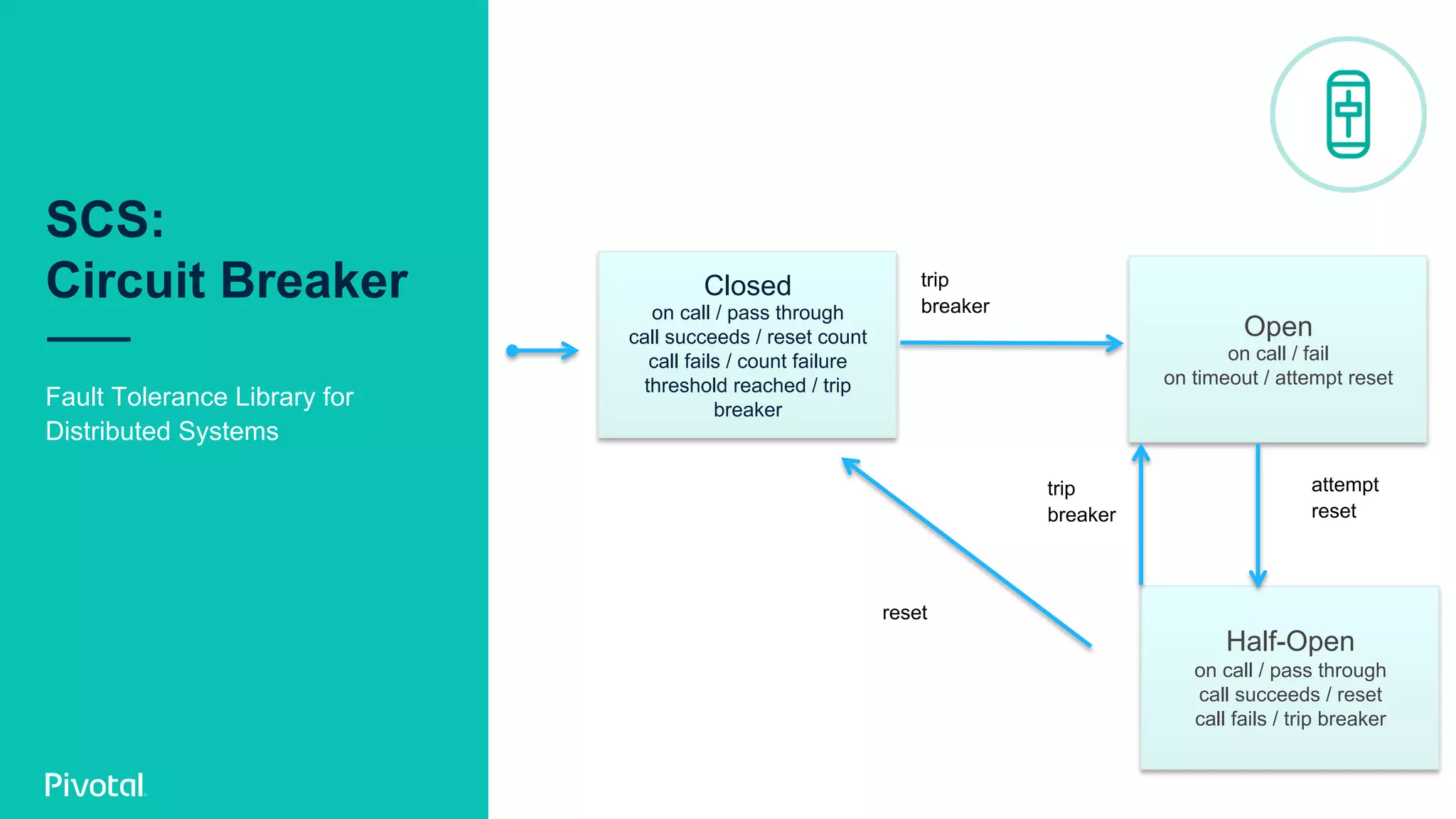 SCS:
Circuit Breaker

Fault Tolerance Library for Distributed Systems

Pivotal

Closed
on call / pass through
call succeeds / reset count
call fails / count failure
threshold reached / trip breaker

trip breaker

Open
on call / fail
on timeout / attempt reset

trip breaker

attempt reset

reset

Half-Open
on call / pass through
call succeeds / reset
call fails / trip breaker